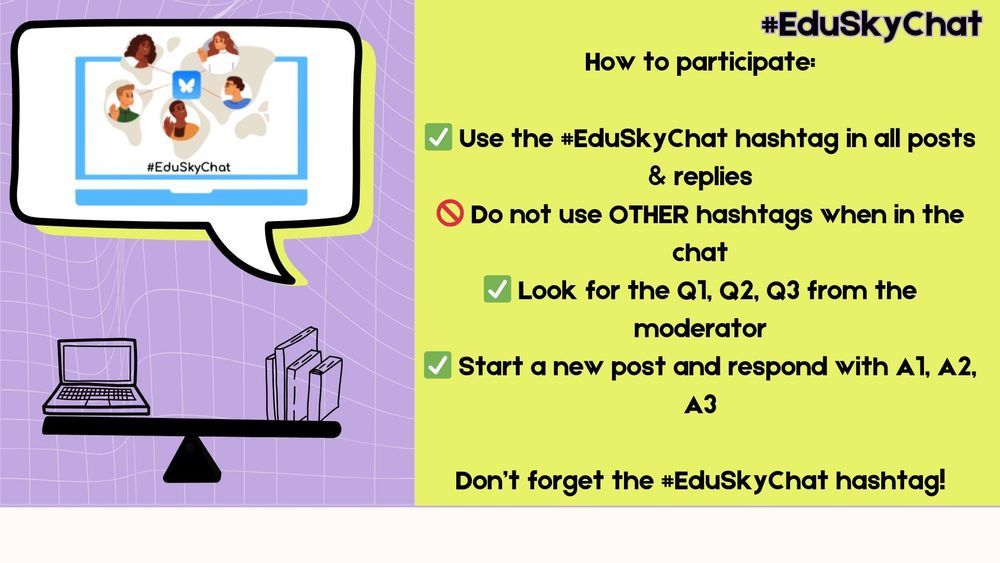 #EduSkyChat

#EduSkyChat

How to participate:

✅ Use the #EduSkyChat hashtag in all posts & replies
🚫 Do not use OTHER hashtags when in the chat
✅ Look for the Q1, Q2, Q3 from the moderator
✅ Start a new post and respond with A1, A2, A3

Don't forget the #EduSkyChat hashtag!